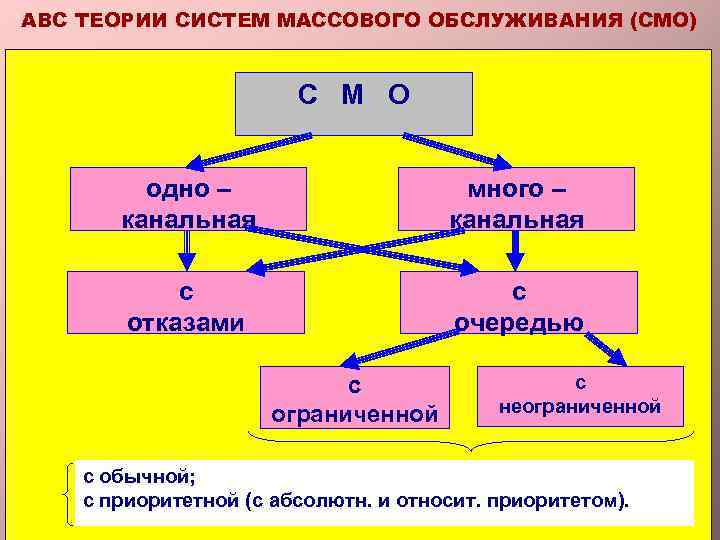 АВС ТЕОРИИ СИСТЕМ МАССОВОГО ОБСЛУЖИВАНИЯ (СМО)

С М О

одно – канальная

много – канальная

с отказами

с очередью

с ограниченной

с неограниченной

с обычной;
с приоритетной (с абсолютн. и относит. приоритетом).